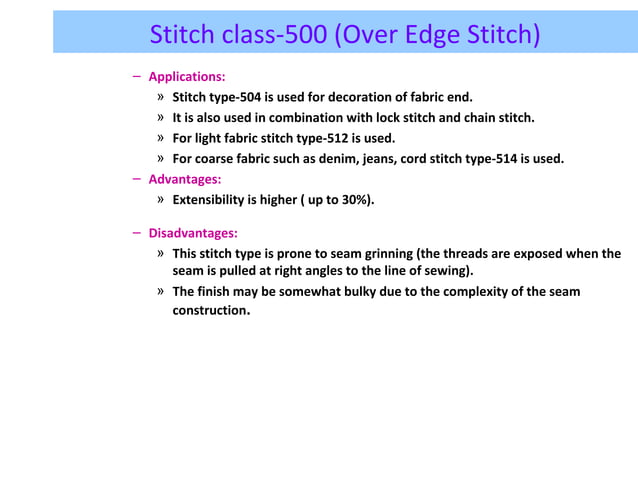 Stitch class-500 (Over Edge Stitch)

– Applications:
» Stitch type-504 is used for decoration of fabric end.
» It is also used in combination with lock stitch and chain stitch.
» For light fabric stitch type-512 is used.
» For coarse fabric such as denim, jeans, cord stitch type-514 is used.
– Advantages:
» Extensibility is higher ( up to 30%).

– Disadvantages:
» This stitch type is prone to seam grinning (the threads are exposed when the seam is pulled at right angles to the line of sewing).
» The finish may be somewhat bulky due to the complexity of the seam construction.